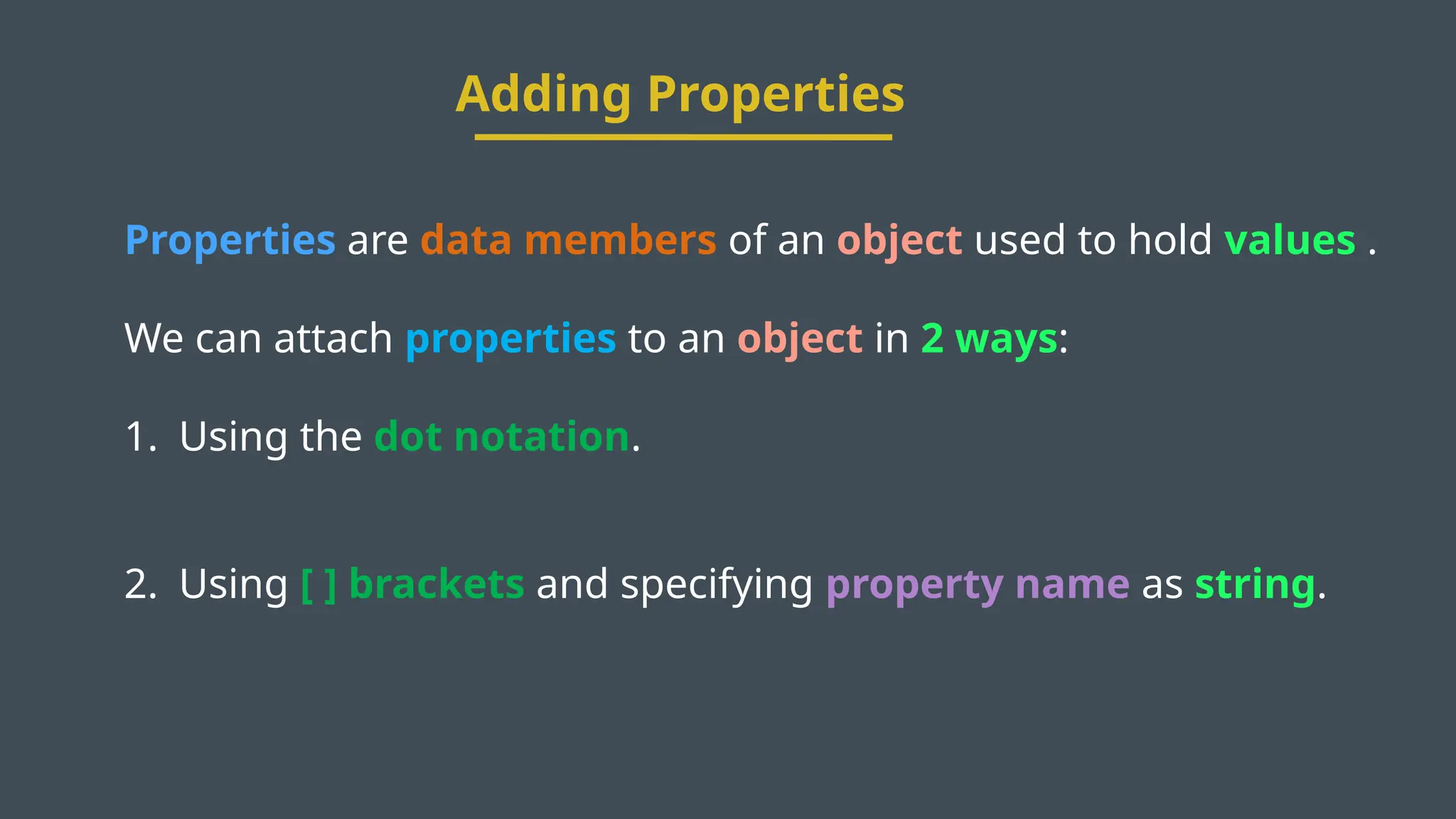 Adding Properties

Properties are data members of an object used to hold values .

We can attach properties to an object in 2 ways:

1. Using the dot notation.

2. Using [ ] brackets and specifying property name as string.